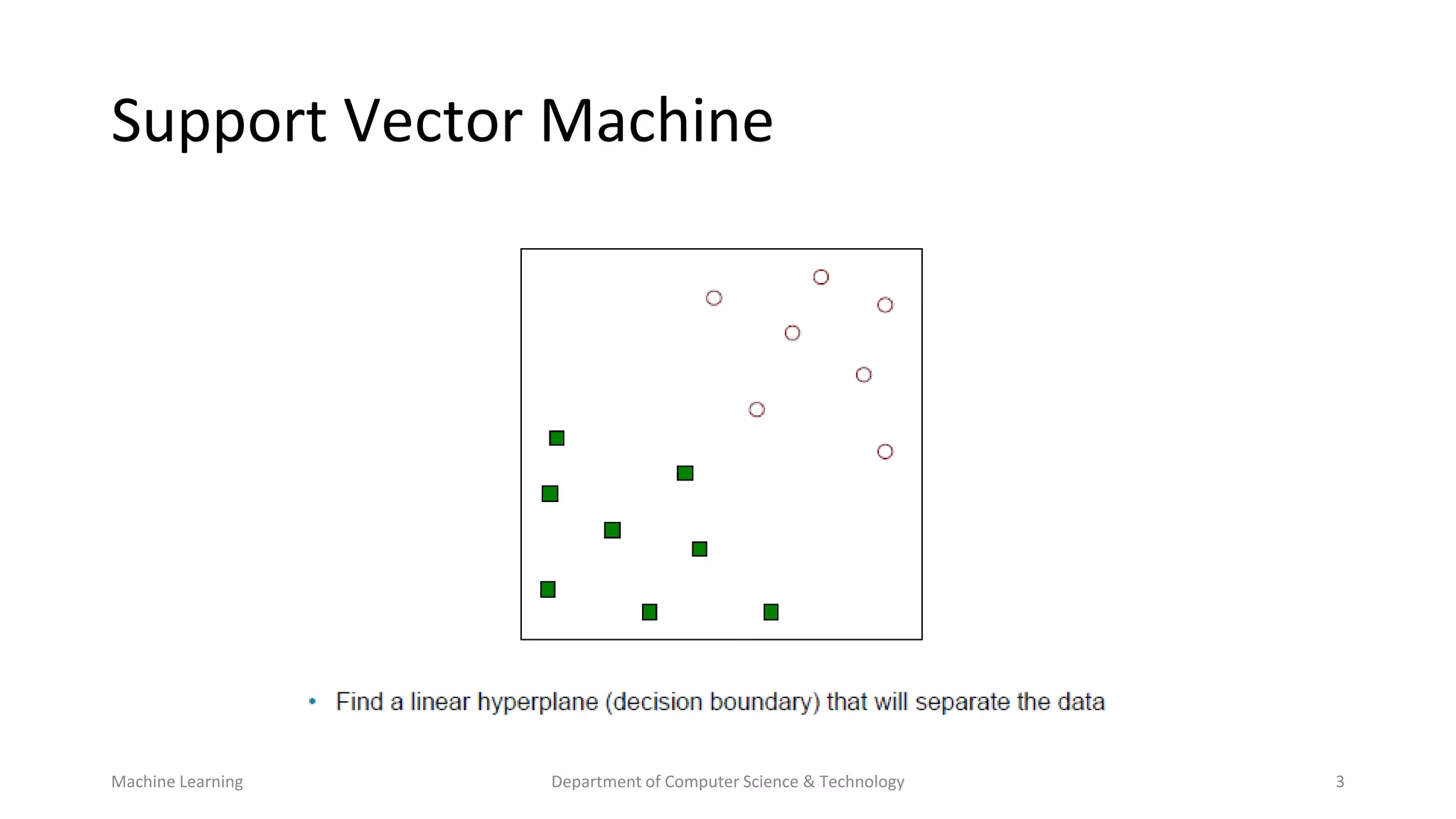 Support Vector Machine

• Find a linear hyperplane (decision boundary) that will separate the data

Machine Learning

Department of Computer Science & Technology

3